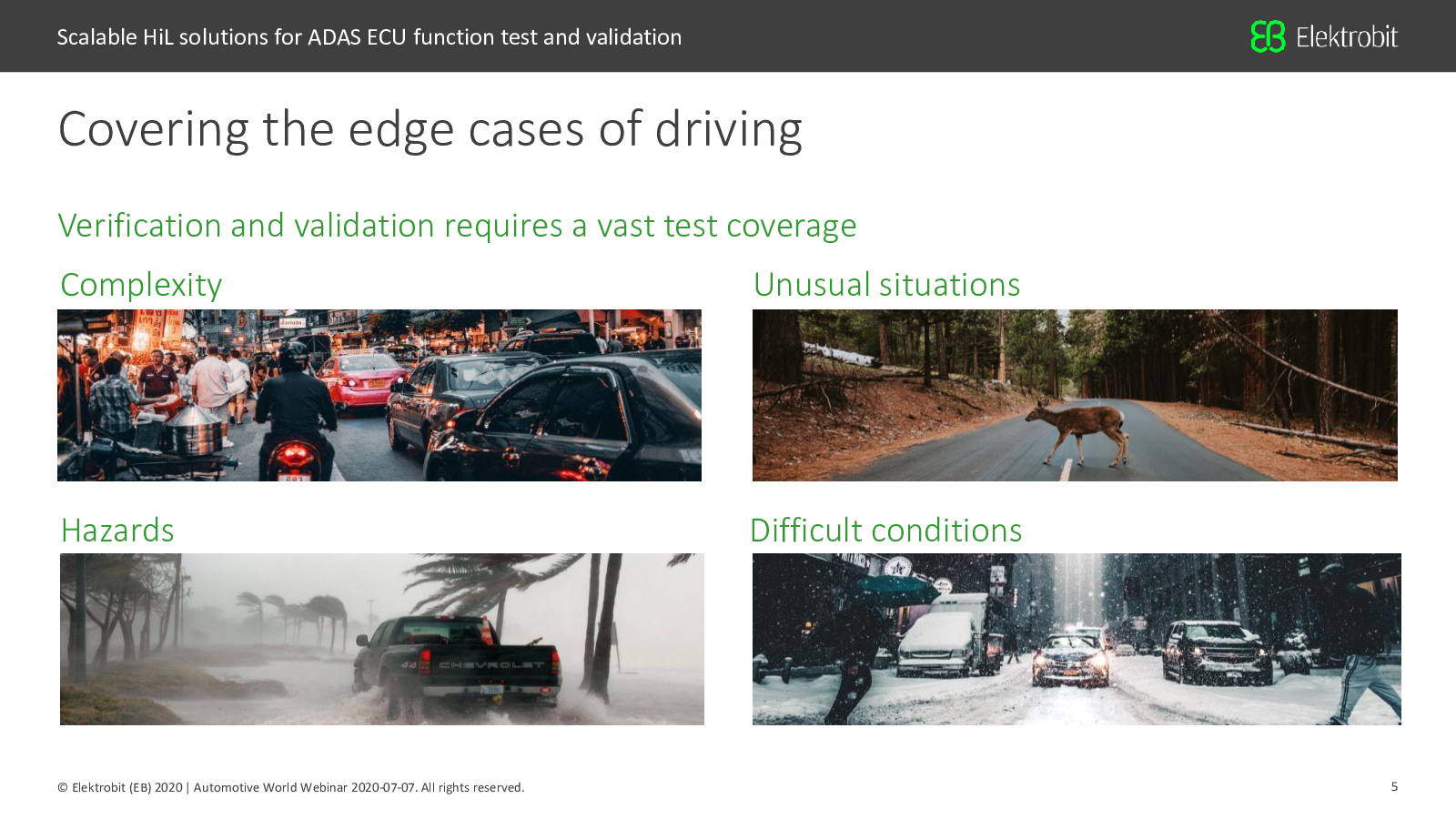 Scalable HiL solutions for ADAS ECU function test and validation

Elektrobit

Covering the edge cases of driving

Verification and validation requires a vast test coverage

Complexity

Unusual situations

Hazards

CHEVROLET

Difficult conditions

© Elektrobit (EB) 2020 | Automotive World Webinar 2020-07-07. All rights reserved.

5